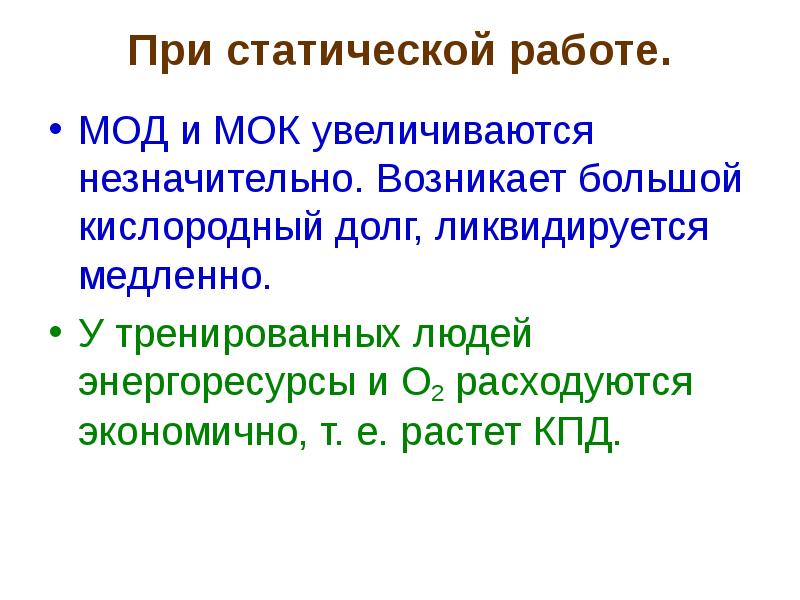 При статической работе.

• МОД и МОК увеличиваются незначительно. Возникает большой кислородный долг, ликвидируется медленно.

• У тренированных людей энергоресурсы и $O_2$ расходуются экономично, т. е. растет КПД.